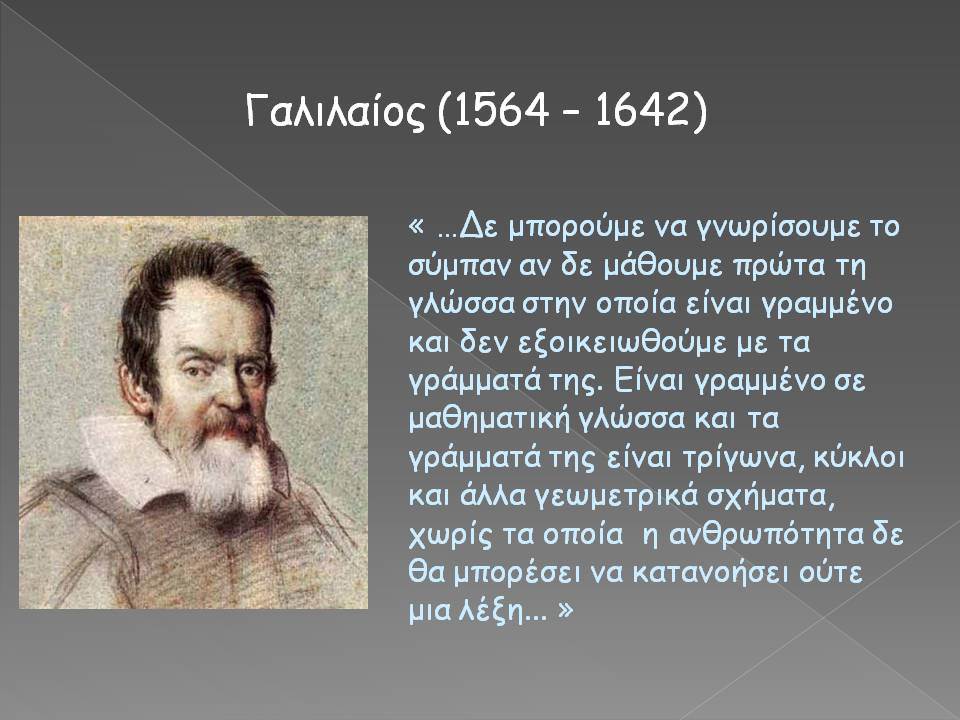 Γαλιλαίος (1564 – 1642)

« …Δε μπορούμε να γνωρίσουμε το σύμπαν αν δε μάθουμε πρώτα τη γλώσσα στην οποία είναι γραμμένο και δεν εξοικειωθούμε με τα γράμματά της. Είναι γραμμένο σε μαθηματική γλώσσα και τα γράμματά της είναι τρίγωνα, κύκλοι και άλλα γεωμετρικά σχήματα, χωρίς τα οποία η ανθρωπότητα δε θα μπορέσει να κατανοήσει ούτε μια λέξη… »